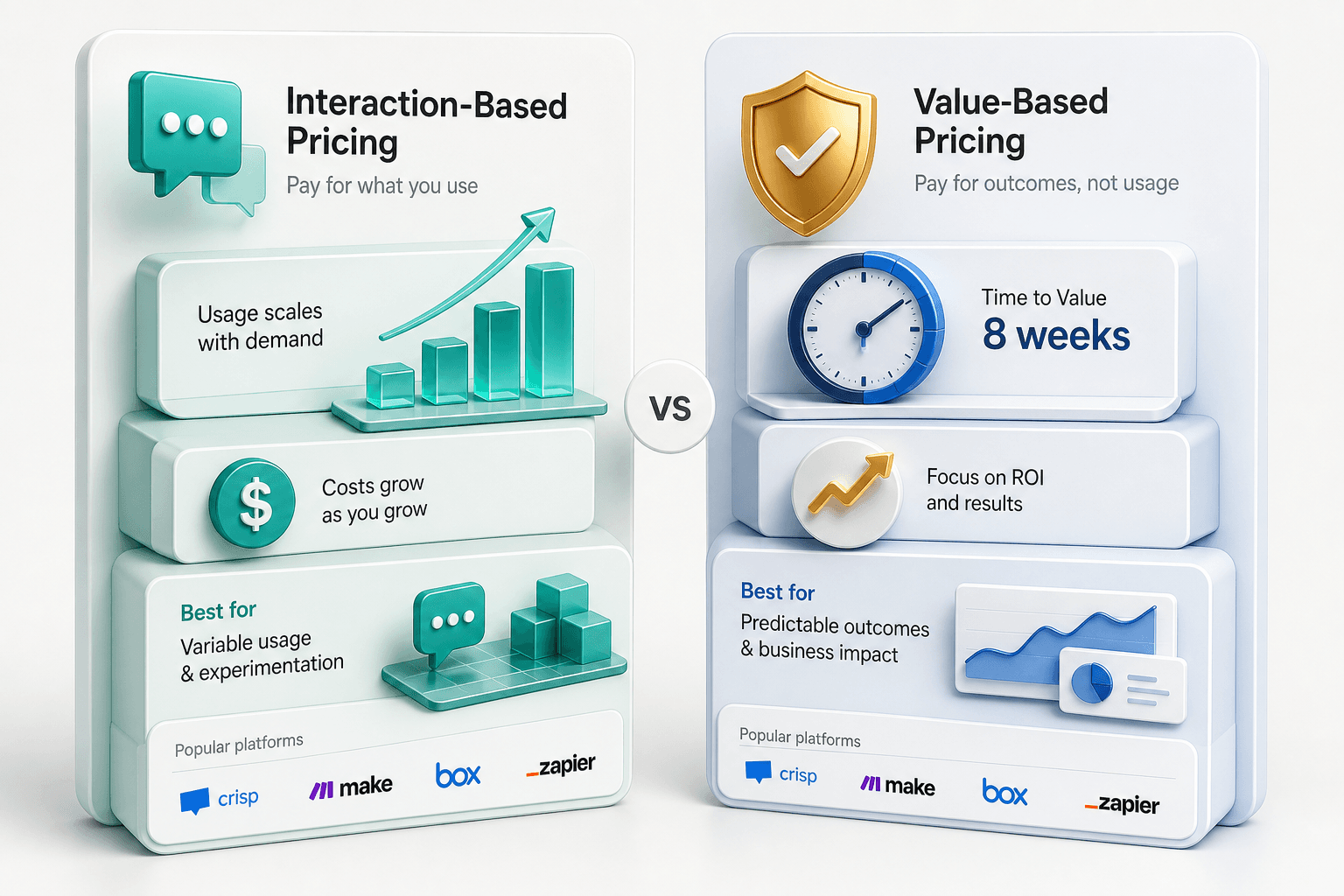 Interaction-Based Pricing
Pay for what you use

Usage scales with demand

Costs grow as you grow

Best for
Variable usage & experimentation

Popular platforms
crisp make box zapier

VS

Value-Based Pricing
Pay for outcomes, not usage

Time to Value
8 weeks

Focus on ROI and results

Best for
Predictable outcomes & business impact

Popular platforms
crisp make box zapier